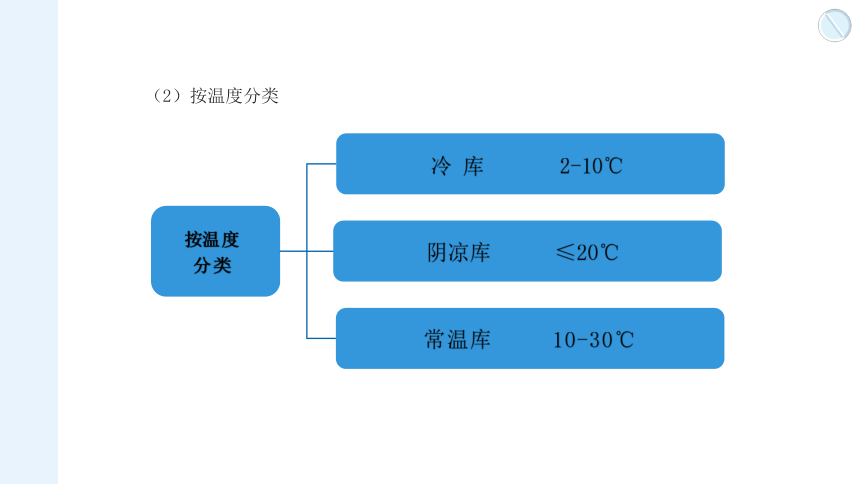 （2）按温度分类

按温度分类

冷 库 2-10℃

阴凉库 ≤20℃

常温库 10-30℃